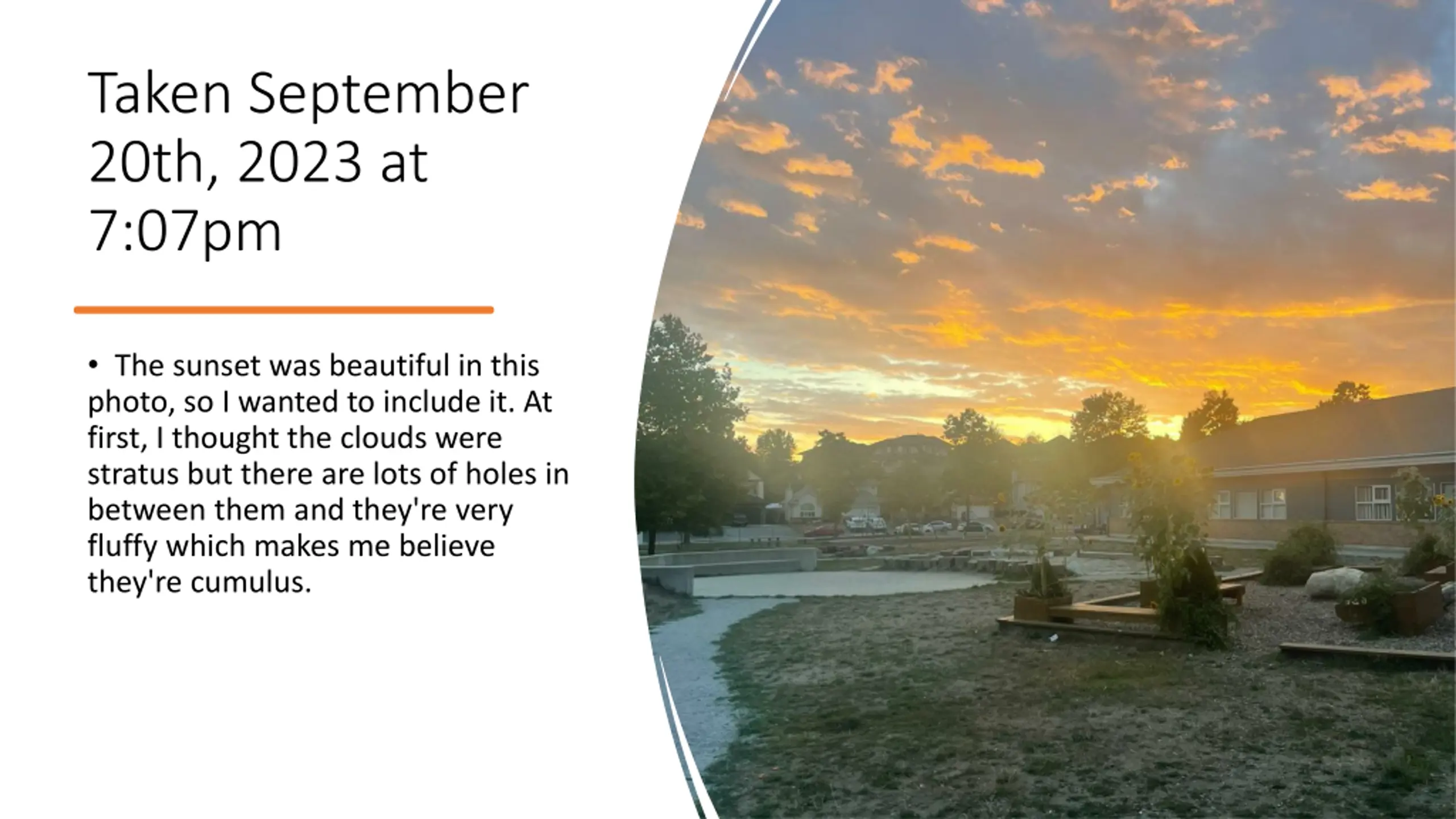 Taken September 20th, 2023 at 7:07pm

• The sunset was beautiful in this photo, so I wanted to include it. At first, I thought the clouds were stratus but there are lots of holes in between them and they're very fluffy which makes me believe they're cumulus.